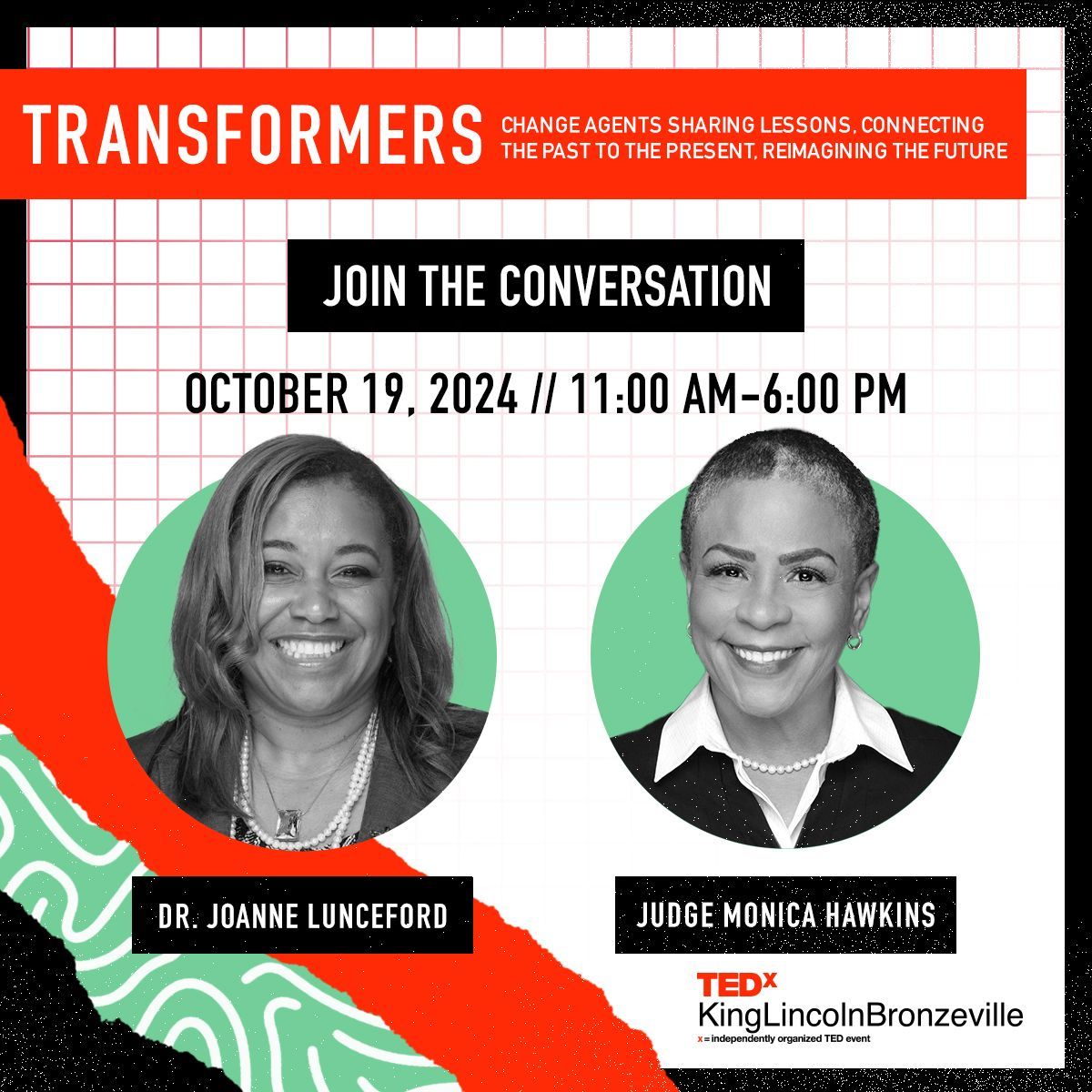 TRANSFORMERS CHANGE AGENTS SHARING LESSONS, CONNECTING THE PAST TO THE PRESENT, REIMAGINING THE FUTURE

JOIN THE CONVERSATION

OCTOBER 19, 2024 // 11:00 AM–6:00 PM

DR. JOANNE LUNCEFORD

JUDGE MONICA HAWKINS

TEDx
KingLincolnBronzeville
x = independently organized TED event